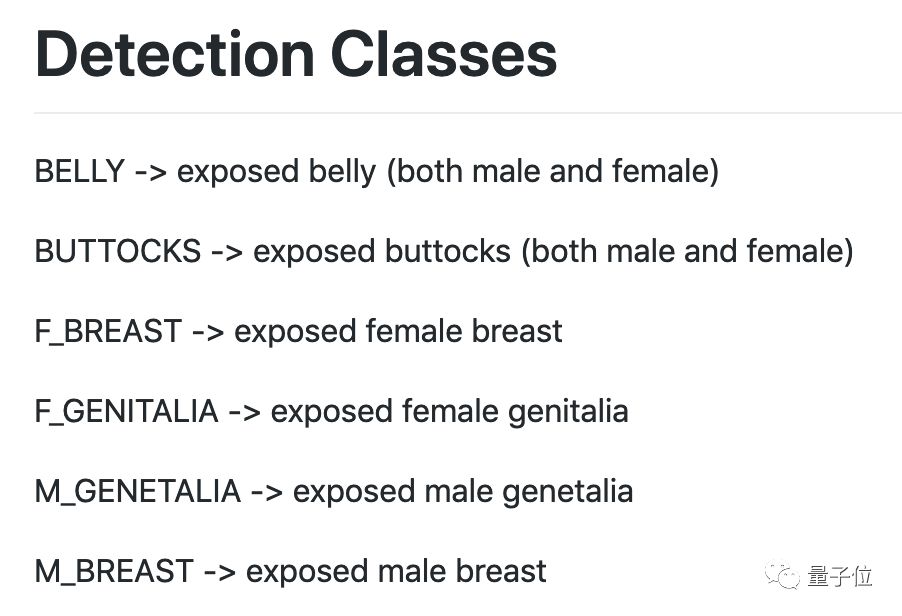 Detection Classes

BELLY -> exposed belly (both male and female)

BUTTOCKS -> exposed buttocks (both male and female)

F_BREAST -> exposed female breast

F_GENITALIA -> exposed female genitalia

M_GENETALIA -> exposed male genetalia

M_BREAST -> exposed male breast

量子位